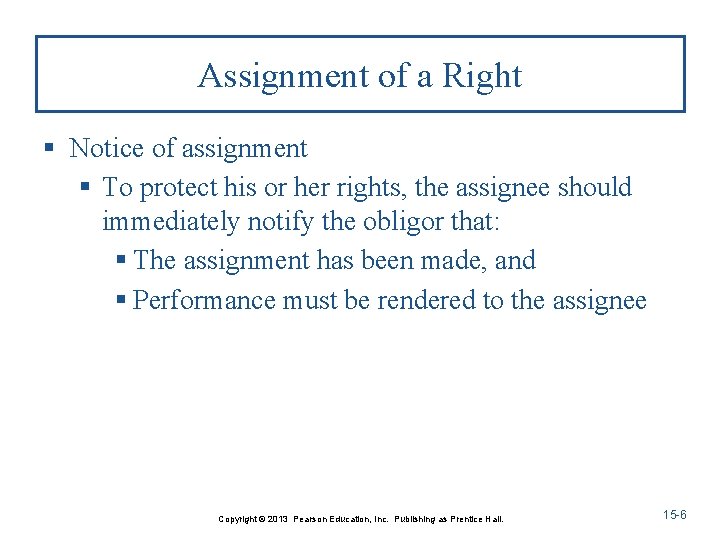 Assignment of a Right

▪ Notice of assignment
▪ To protect his or her rights, the assignee should immediately notify the obligor that:
▪ The assignment has been made, and
▪ Performance must be rendered to the assignee

Copyright © 2013 Pearson Education, Inc. Publishing as Prentice Hall.

15-6